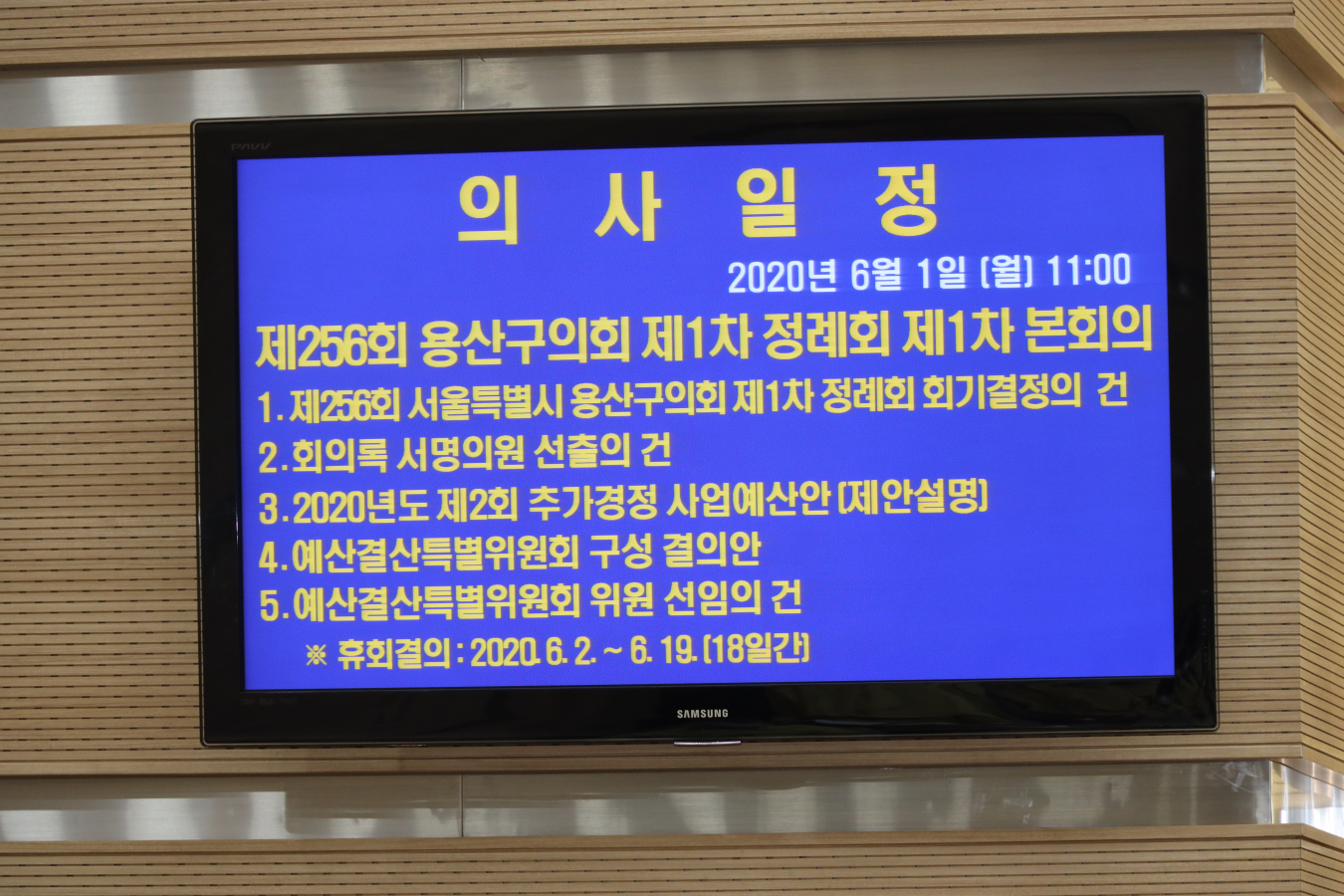 PAVV

의 사 일 정

2020년 6월 1일 (월) 11:00

제256회 용산구의회 제1차 정례회 제1차 본회의

1. 제256회 서울특별시 용산구의회 제1차 정례회 회기결정의 건

2. 회의록 서명의원 선출의 건

3. 2020년도 제2회 추가경정 사업예산안 (제안설명)

4. 예산결산특별위원회 구성 결의안

5. 예산결산특별위원회 위원 선임의 건

※ 휴회결의 : 2020. 6. 2. ~ 6. 19. (18일간)

SAMSUNG